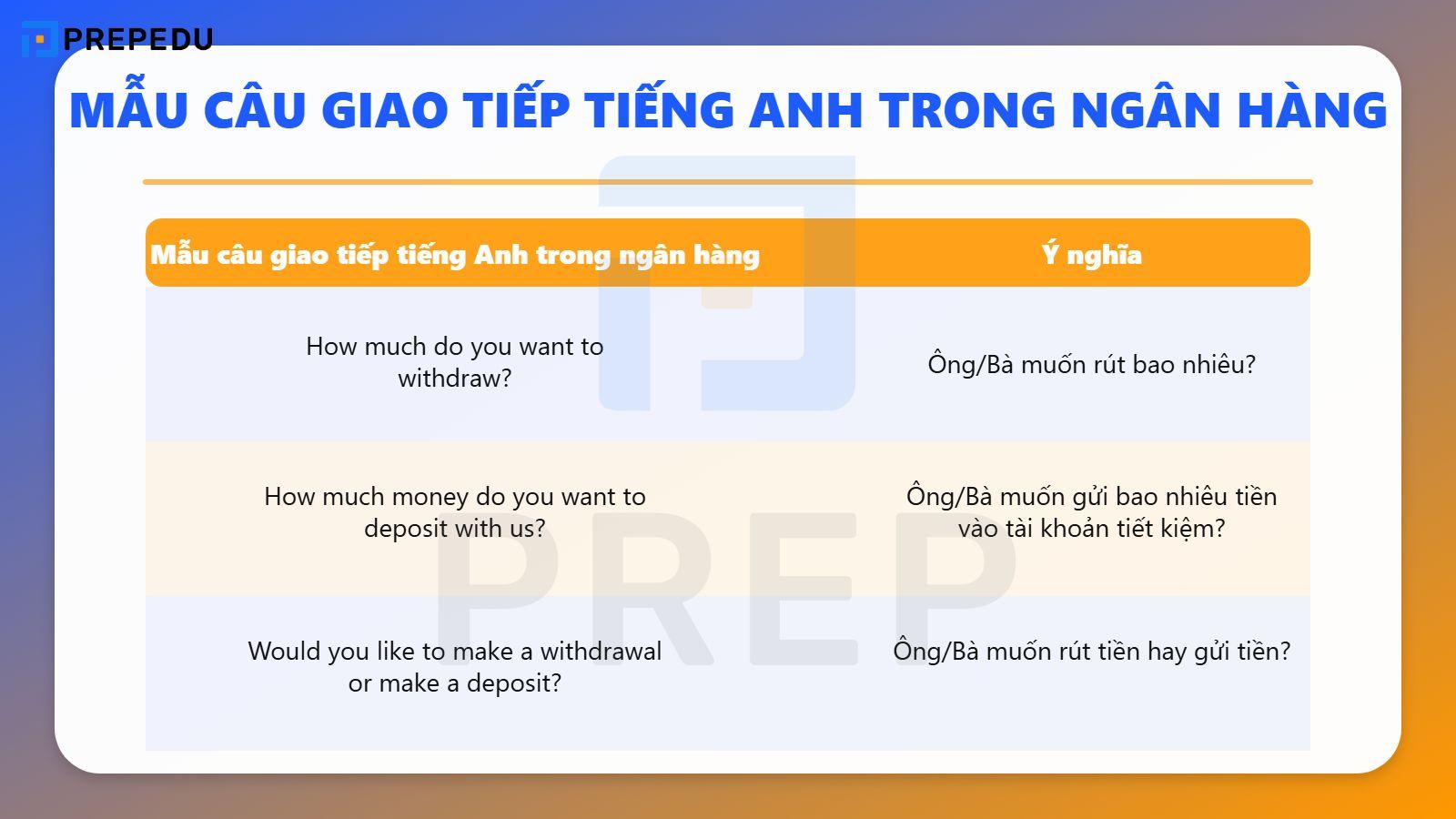 PREPEDU

MẪU CÂU GIAO TIẾP TIẾNG ANH TRONG NGÂN HÀNG

| Mẫu câu giao tiếp tiếng Anh trong ngân hàng | Ý nghĩa |
|---|---|
| How much do you want to withdraw? | Ông/Bà muốn rút bao nhiêu? |
| How much money do you want to deposit with us? | Ông/Bà muốn gửi bao nhiêu tiền vào tài khoản tiết kiệm? |
| Would you like to make a withdrawal or make a deposit? | Ông/Bà muốn rút tiền hay gửi tiền? |

PREP